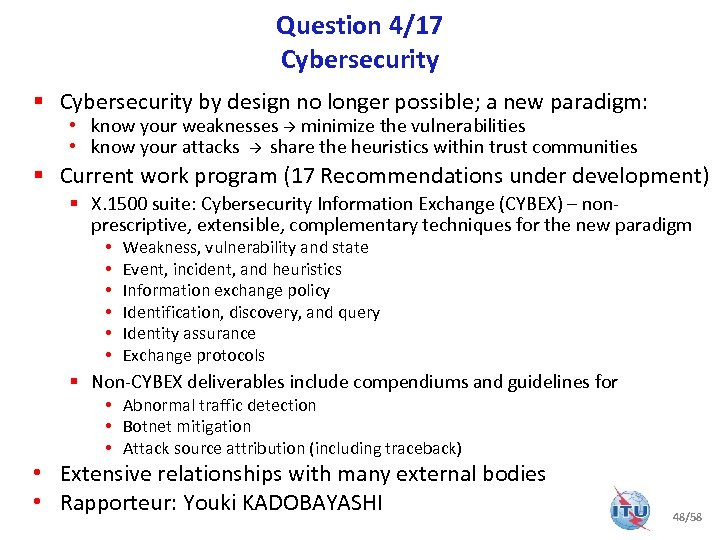 Question 4/17
Cybersecurity

▪ Cybersecurity by design no longer possible; a new paradigm:
• know your weaknesses → minimize the vulnerabilities
• know your attacks → share the heuristics within trust communities

▪ Current work program (17 Recommendations under development)
▪ X.1500 suite: Cybersecurity Information Exchange (CYBEX) – non-prescriptive, extensible, complementary techniques for the new paradigm
• Weakness, vulnerability and state
• Event, incident, and heuristics
• Information exchange policy
• Identification, discovery, and query
• Identity assurance
• Exchange protocols
▪ Non-CYBEX deliverables include compendiums and guidelines for
• Abnormal traffic detection
• Botnet mitigation
• Attack source attribution (including traceback)

• Extensive relationships with many external bodies
• Rapporteur: Youki KADOBAYASHI

ITU

48/58